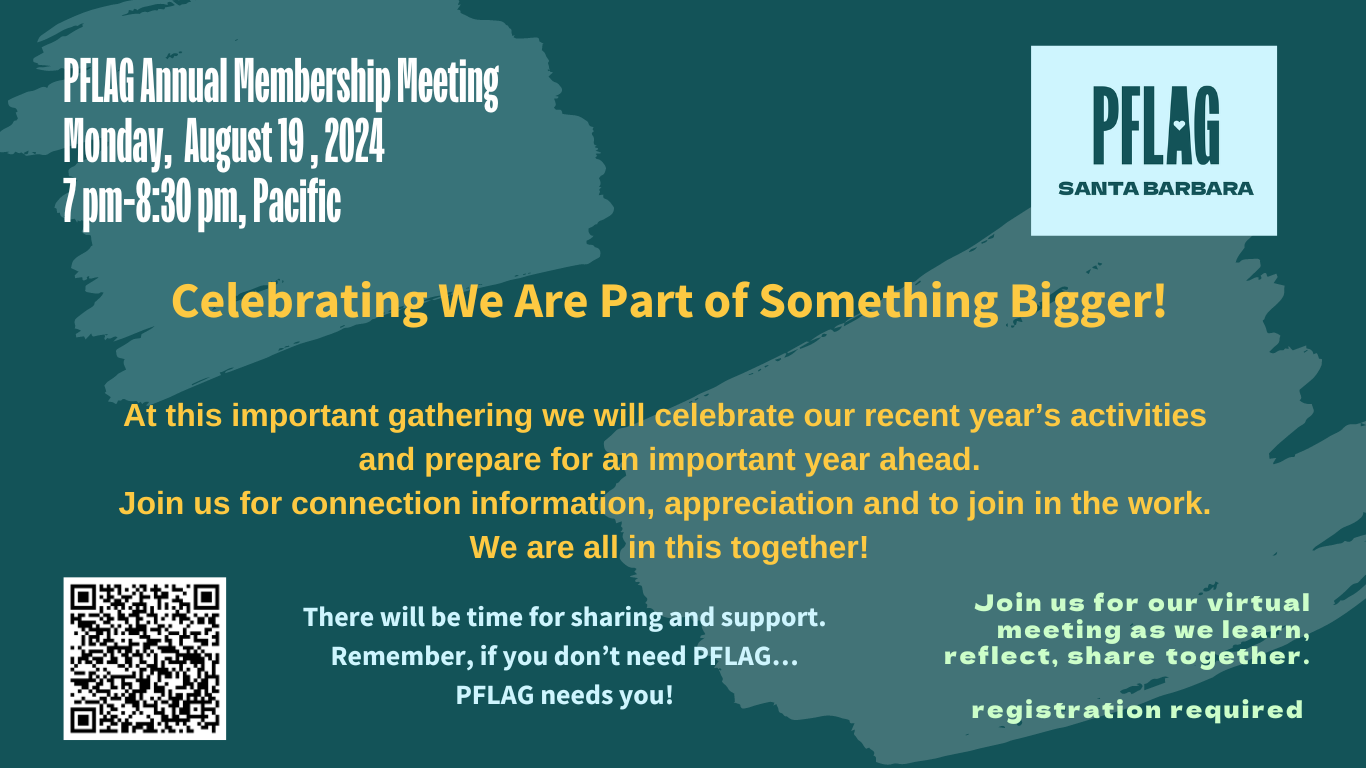 PFLAG Annual Membership Meeting
Monday, August 19 , 2024
7 pm-8:30 pm, Pacific

PFLAG
SANTA BARBARA

Celebrating We Are Part of Something Bigger!

At this important gathering we will celebrate our recent year's activities and prepare for an important year ahead.
Join us for connection information, appreciation and to join in the work.
We are all in this together!

There will be time for sharing and support.
Remember, if you don't need PFLAG...
PFLAG needs you!

Join us for our virtual meeting as we learn, reflect, share together.

registration required